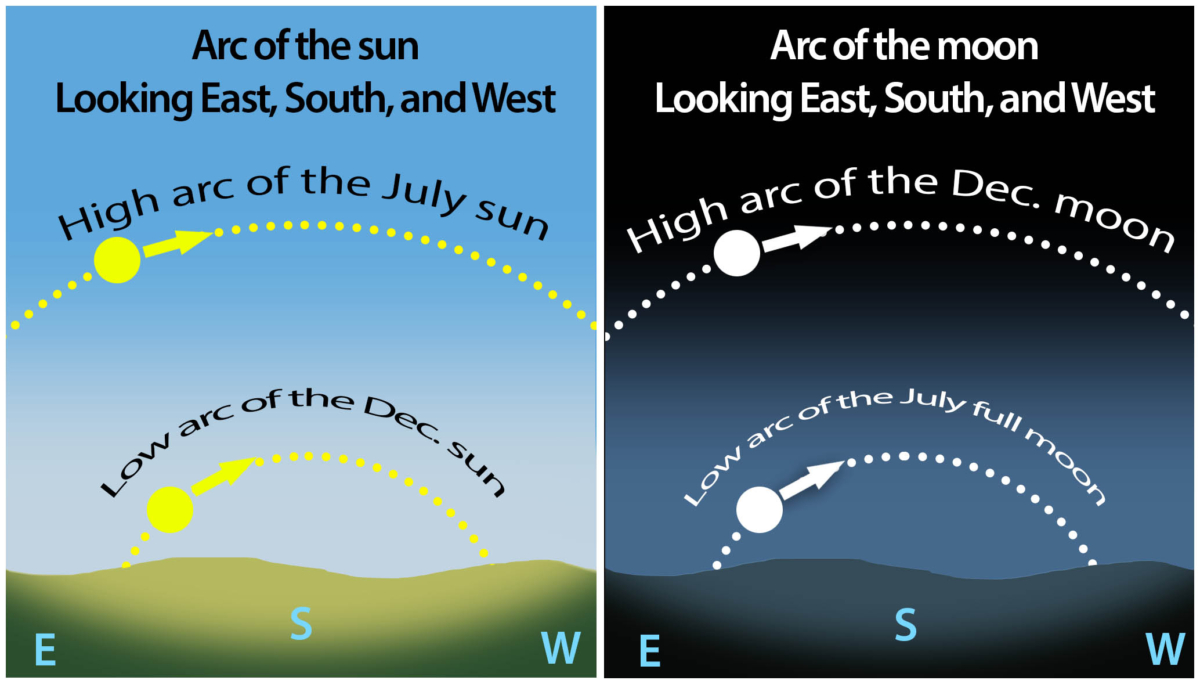 Arc of the sun
Looking East, South, and West

High arc of the July sun

Low arc of the Dec. sun

E S W

Arc of the moon
Looking East, South, and West

High arc of the Dec. moon

Low arc of the July full moon

E S W